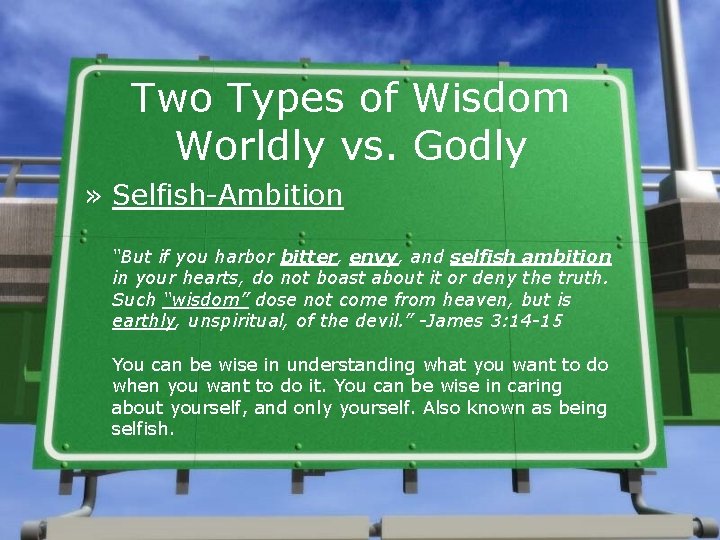 Two Types of Wisdom
Worldly vs. Godly

» Selfish-Ambition

"But if you harbor bitter, envy, and selfish ambition in your hearts, do not boast about it or deny the truth. Such "wisdom" dose not come from heaven, but is earthly, unspiritual, of the devil." -James 3:14-15

You can be wise in understanding what you want to do when you want to do it. You can be wise in caring about yourself, and only yourself. Also known as being selfish.